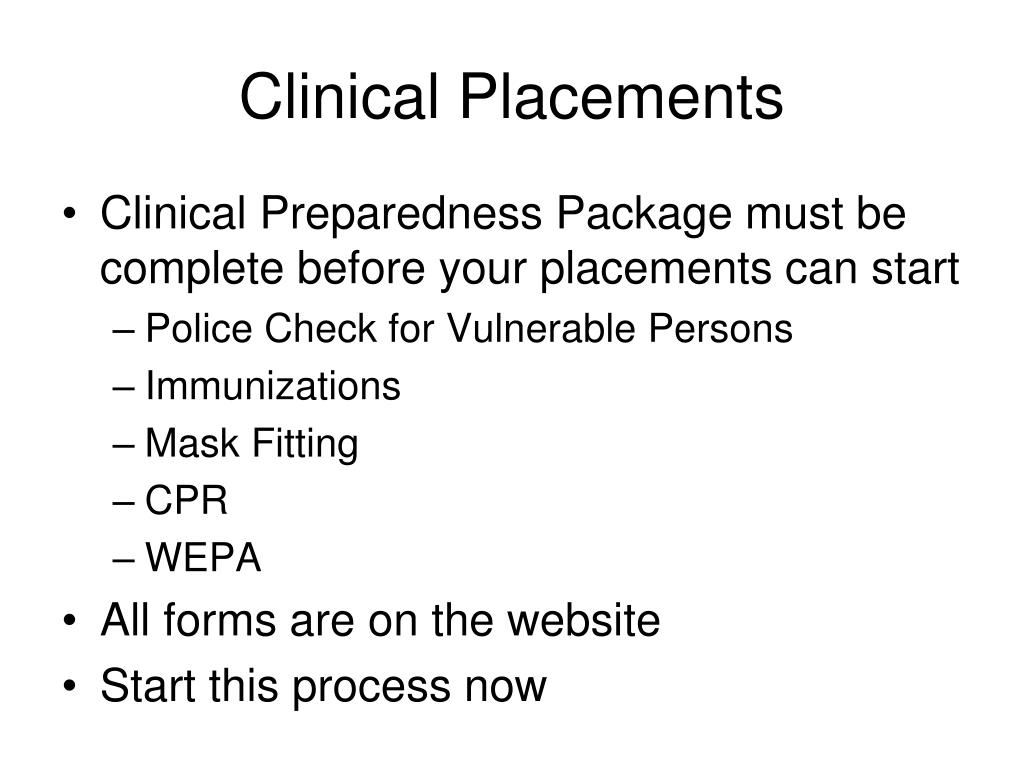 Clinical Placements

• Clinical Preparedness Package must be complete before your placements can start
– Police Check for Vulnerable Persons
– Immunizations
– Mask Fitting
– CPR
– WEPA
• All forms are on the website
• Start this process now